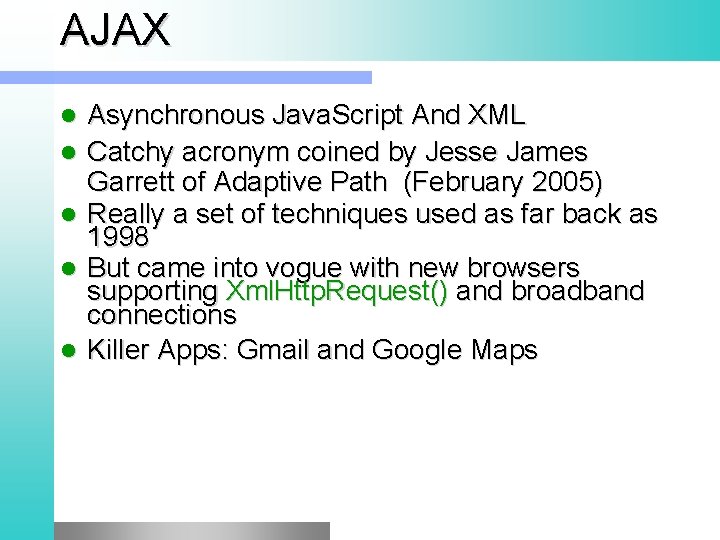 AJAX

- Asynchronous JavaScript And XML
- Catchy acronym coined by Jesse James Garrett of Adaptive Path (February 2005)
- Really a set of techniques used as far back as 1998
- But came into vogue with new browsers supporting XmlHttpRequest() and broadband connections
- Killer Apps: Gmail and Google Maps